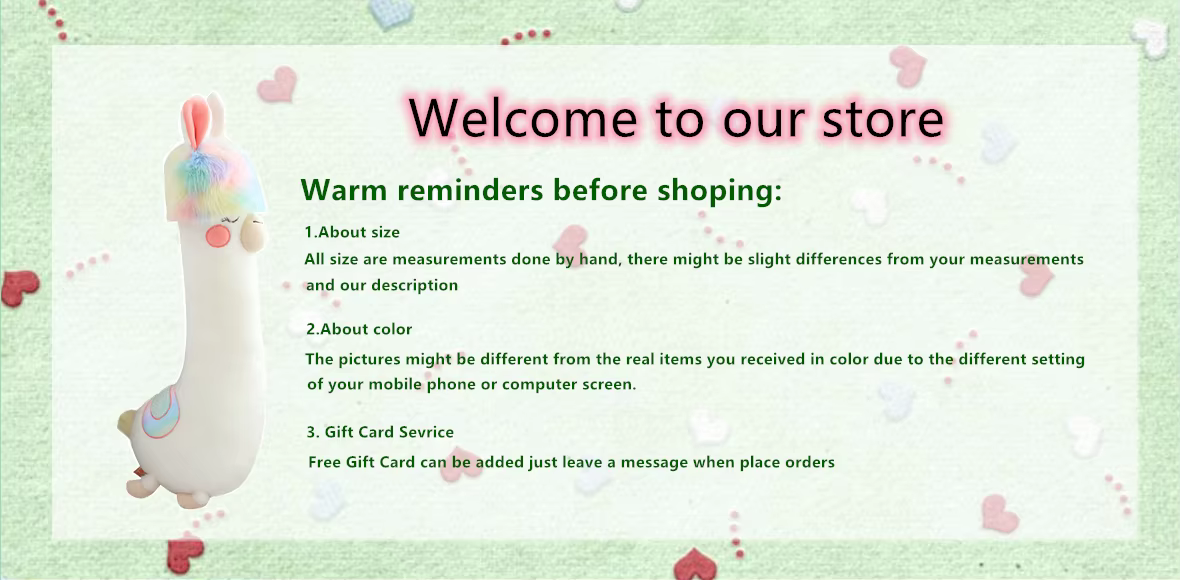 Welcome to our store

Warm reminders before shoping:

1.About size
All size are measurements done by hand, there might be slight differences from your measurements and our description

2.About color
The pictures might be different from the real items you received in color due to the different setting of your mobile phone or computer screen.

3. Gift Card Sevrice
Free Gift Card can be added just leave a message when place orders